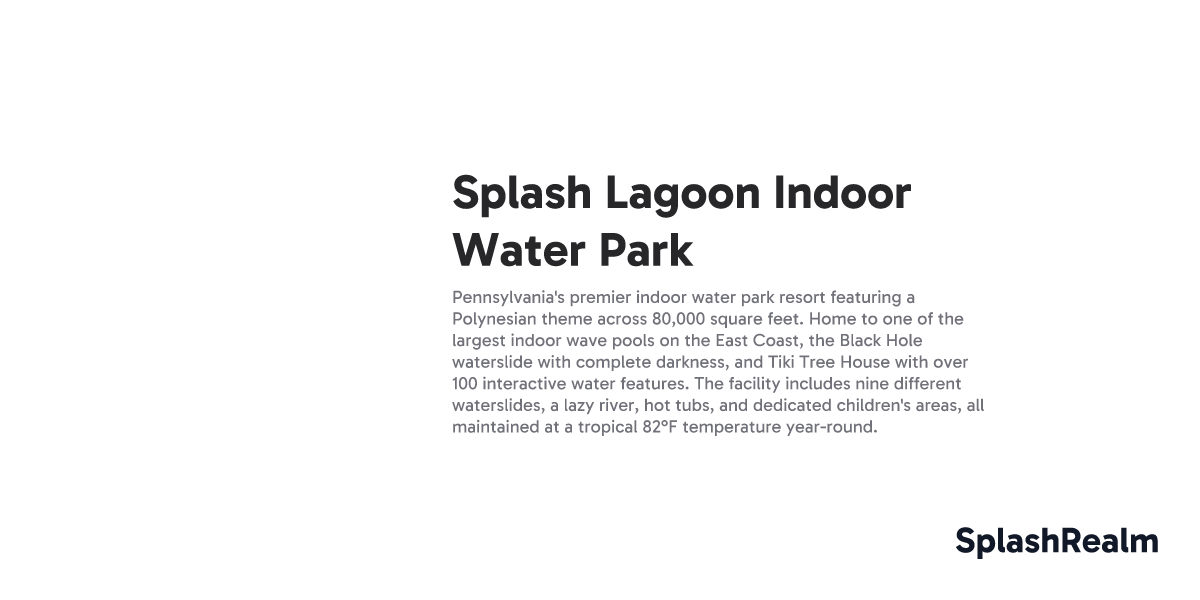 Splash Lagoon Indoor Water Park

Pennsylvania's premier indoor water park resort featuring a Polynesian theme across 80,000 square feet. Home to one of the largest indoor wave pools on the East Coast, the Black Hole waterslide with complete darkness, and Tiki Tree House with over 100 interactive water features. The facility includes nine different waterslides, a lazy river, hot tubs, and dedicated children's areas, all maintained at a tropical 82°F temperature year-round.

SplashRealm